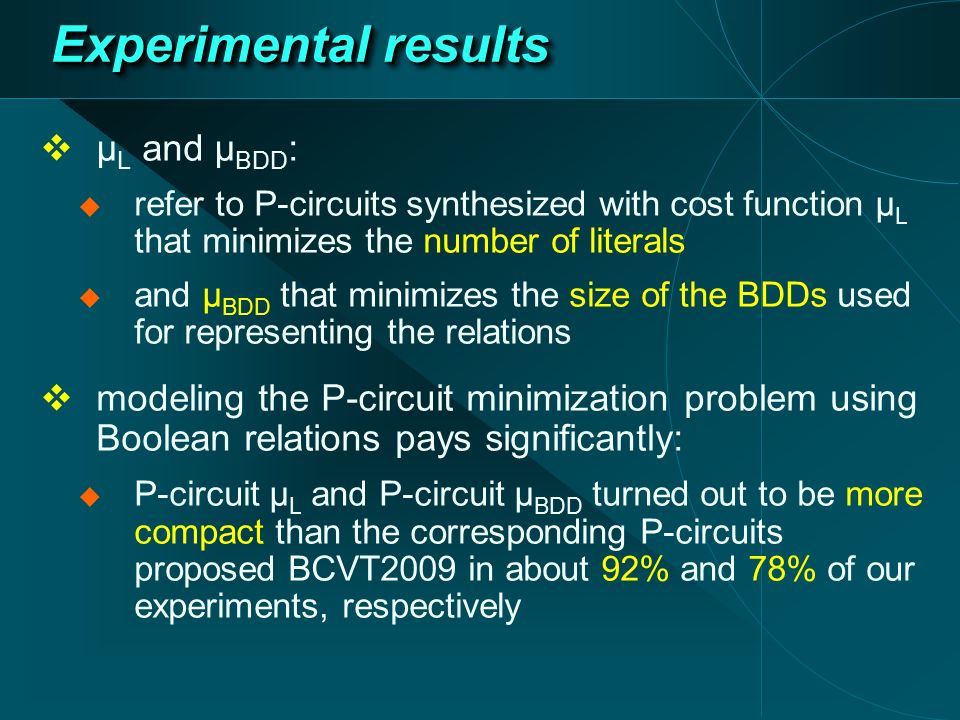 Experimental results

❖ $\mu_L$ and $\mu_{BDD}$:

◆ refer to P-circuits synthesized with cost function $\mu_L$ that minimizes the number of literals

◆ and $\mu_{BDD}$ that minimizes the size of the BDDs used for representing the relations

❖ modeling the P-circuit minimization problem using Boolean relations pays significantly:

◆ P-circuit $\mu_L$ and P-circuit $\mu_{BDD}$ turned out to be more compact than the corresponding P-circuits proposed BCVT2009 in about 92% and 78% of our experiments, respectively